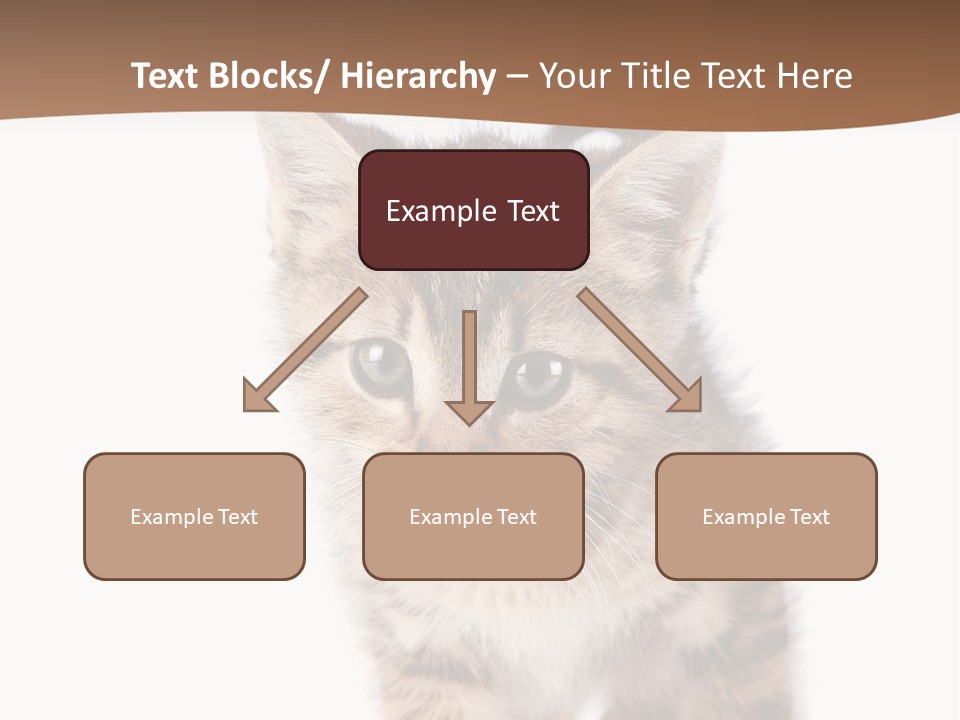 Text Blocks/ Hierarchy – Your Title Text Here

Example Text

Example Text

Example Text

Example Text